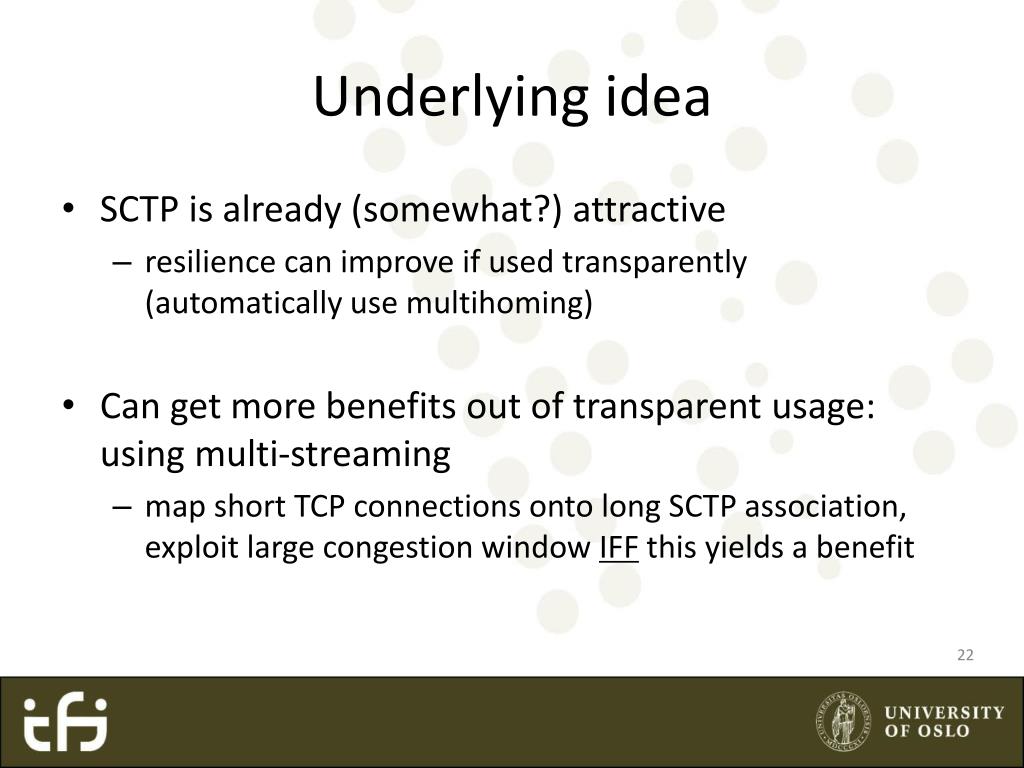 Underlying idea

• SCTP is already (somewhat?) attractive
– resilience can improve if used transparently (automatically use multihoming)

• Can get more benefits out of transparent usage: using multi-streaming
– map short TCP connections onto long SCTP association, exploit large congestion window IFF this yields a benefit

22

ifi

UNIVERSITY OF OSLO